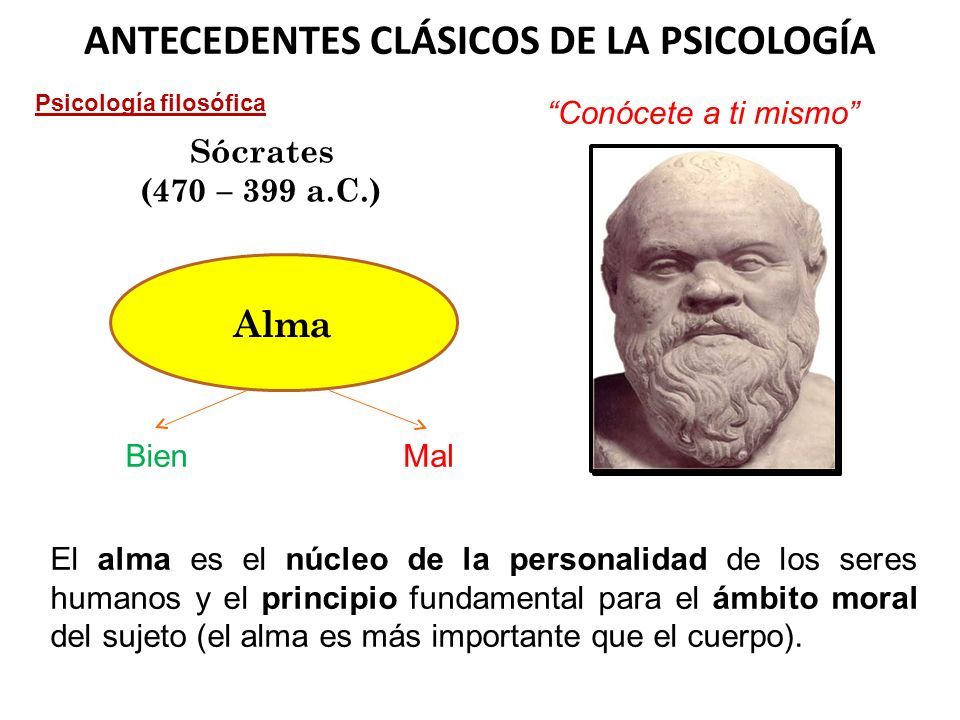 ANTECEDENTES CLÁSICOS DE LA PSICOLOGÍA

Psicología filosófica

“Conócete a ti mismo”

Sócrates
(470 – 399 a.C.)

Alma

Bien

Mal

El alma es el núcleo de la personalidad de los seres humanos y el principio fundamental para el ámbito moral del sujeto (el alma es más importante que el cuerpo).